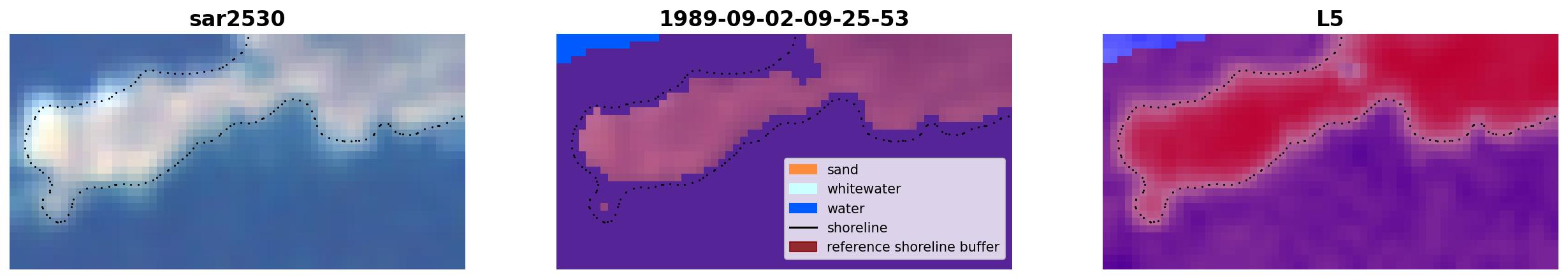 sar2530

1989-09-02-09-25-53

sand
whitewater
water
shoreline
reference shoreline buffer

L5